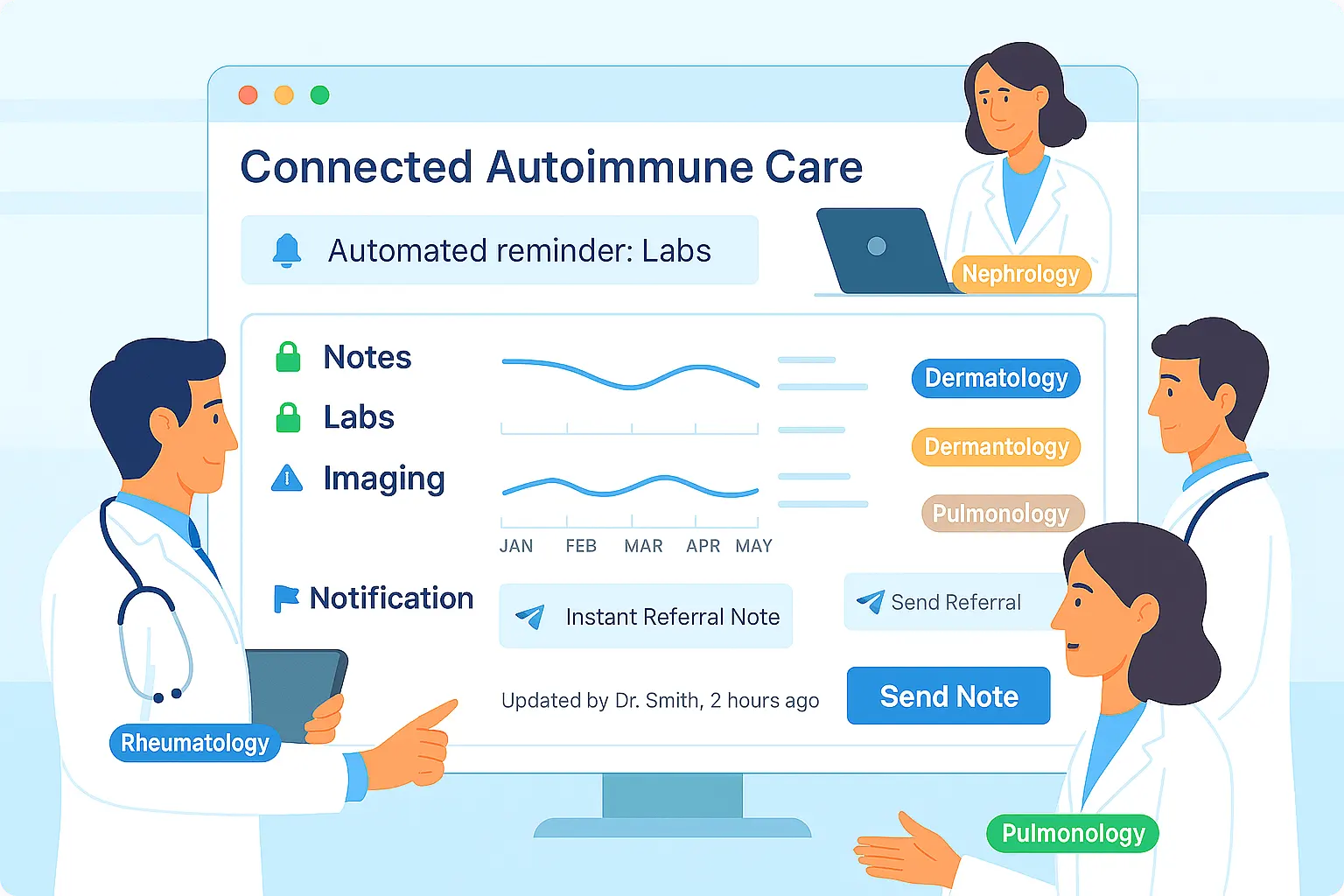 Connected Autoimmune Care

Automated reminder: Labs

Nephrology

Notes

Labs

Imaging

JAN FEB MAR APR MAY

Dermatology

Dermantology

Pulmonology

Notification

Instant Referral Note

Send Referral

Updated by Dr. Smith, 2 hours ago

Send Note

Rheumatology

Pulmonology